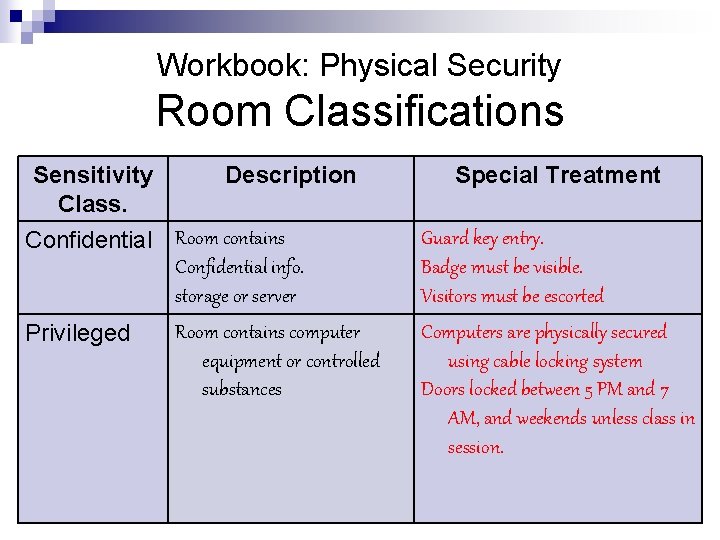 Workbook: Physical Security
Room Classifications

| Sensitivity Class. | Description | Special Treatment |
|---|---|---|
| Confidential | Room contains Confidential info. storage or server | Guard key entry. Badge must be visible. Visitors must be escorted |
| Privileged | Room contains computer equipment or controlled substances | Computers are physically secured using cable locking system Doors locked between 5 PM and 7 AM, and weekends unless class in session. |